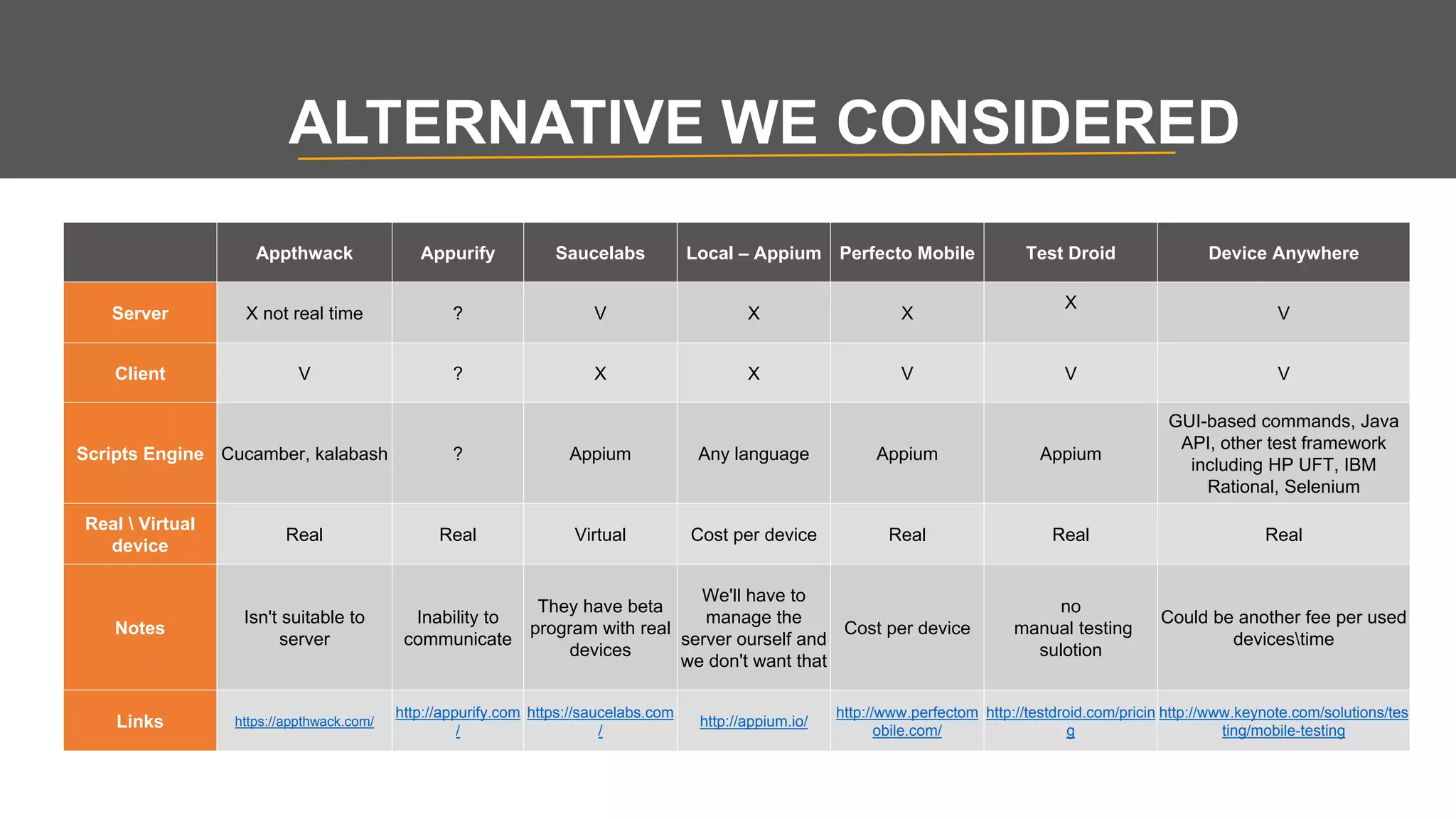 ALTERNATIVE WE CONSIDERED

| | Appthwack | Appurify | Saucelabs | Local – Appium | Perfecto Mobile | Test Droid | Device Anywhere |
|---|---|---|---|---|---|---|---|
| Server | X not real time | ? | V | X | X | X | V |
| Client | V | ? | X | X | V | V | V |
| Scripts Engine | Cucamber, kalabash | ? | Appium | Any language | Appium | Appium | GUI-based commands, Java API, other test framework including HP UFT, IBM Rational, Selenium |
| Real \ Virtual device | Real | Real | Virtual | Cost per device | Real | Real | Real |
| Notes | Isn't suitable to server | Inability to communicate | They have beta program with real devices | We'll have to manage the server ourself and we don't want that | Cost per device | no manual testing sulotion | Could be another fee per used devices\time |
| Links | https://appthwack.com/ | http://appurify.com/ | https://saucelabs.com/ | http://appium.io/ | http://www.perfectomobile.com/ | http://testdroid.com/pricing | http://www.keynote.com/solutions/testing/mobile-testing |